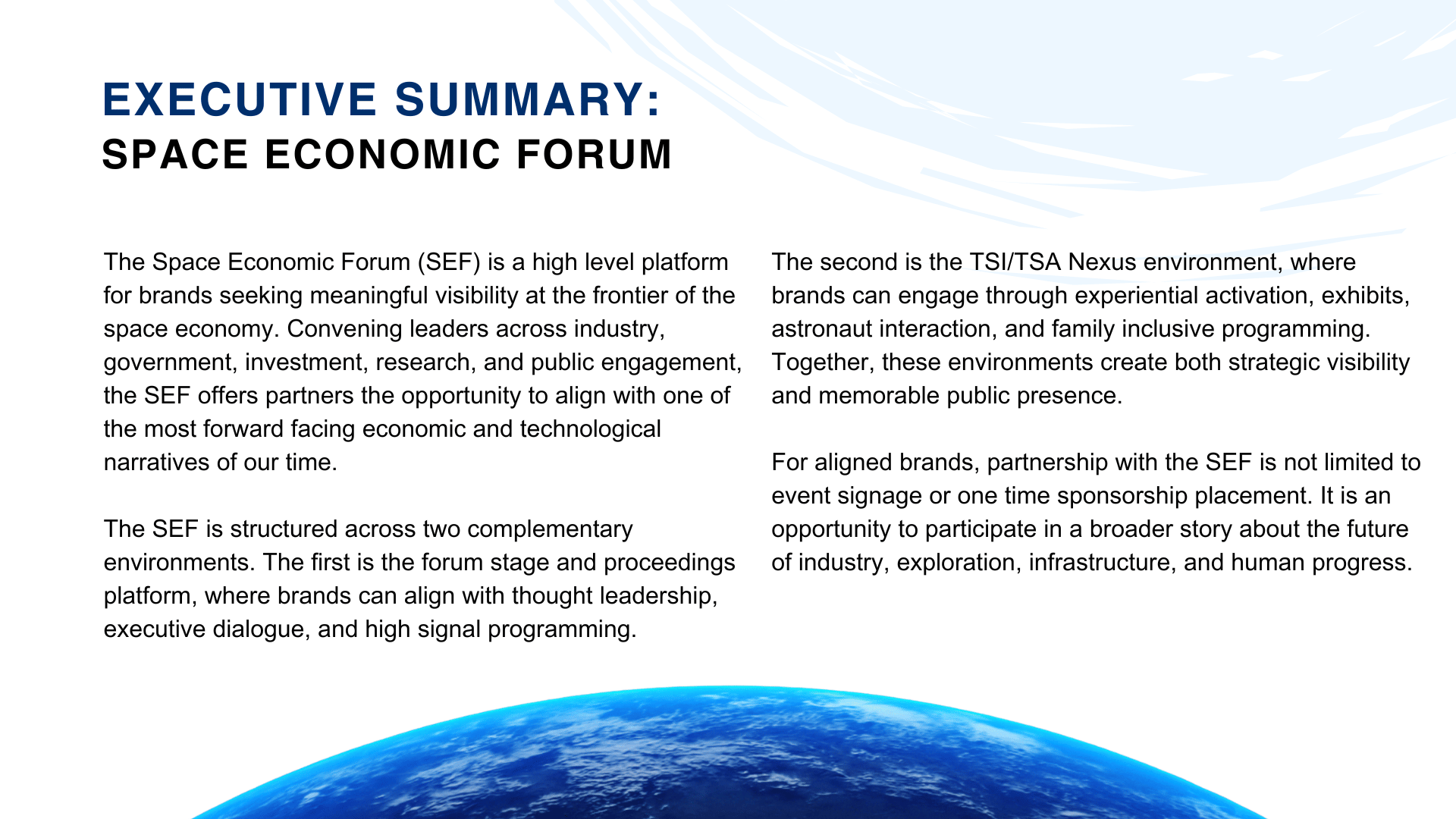 EXECUTIVE SUMMARY:
SPACE ECONOMIC FORUM

The Space Economic Forum (SEF) is a high level platform for brands seeking meaningful visibility at the frontier of the space economy. Convening leaders across industry, government, investment, research, and public engagement, the SEF offers partners the opportunity to align with one of the most forward facing economic and technological narratives of our time.

The SEF is structured across two complementary environments. The first is the forum stage and proceedings platform, where brands can align with thought leadership, executive dialogue, and high signal programming.

The second is the TSI/TSA Nexus environment, where brands can engage through experiential activation, exhibits, astronaut interaction, and family inclusive programming. Together, these environments create both strategic visibility and memorable public presence.

For aligned brands, partnership with the SEF is not limited to event signage or one time sponsorship placement. It is an opportunity to participate in a broader story about the future of industry, exploration, infrastructure, and human progress.